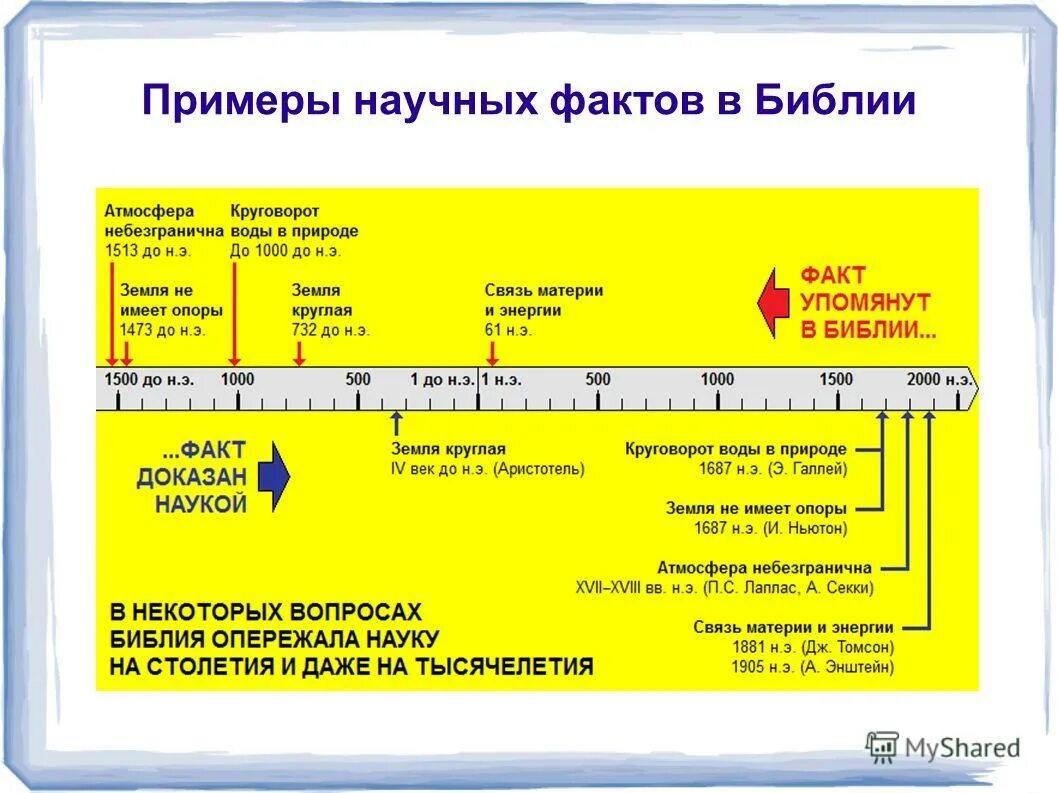 Примеры научных фактов в Библии

Атмосфера небезгранична 1513 до н.э.

Круговорот воды в природе До 1000 до н.э.

Земля не имеет опоры 1473 до н.э.

Земля круглая 732 до н.э.

Связь материи и энергии 61 н.э.

ФАКТ УПОМЯНУТ В БИБЛИИ...

1500 до н.э. 1000 500 1 до н.э. 1 н.э. 500 1000 1500 2000 н.э.

...ФАКТ ДОКАЗАН НАУКОЙ

Земля круглая IV век до н.э. (Аристотель)

Круговорот воды в природе 1687 н.э. (Э. Галлей)

Земля не имеет опоры 1687 н.э. (И. Ньютон)

Атмосфера небезгранична XVII–XVIII вв. н.э. (П.С. Лаплас, А. Секки)

Связь материи и энергии 1881 н.э. (Дж. Томсон) 1905 н.э. (А. Энштейн)

В НЕКОТОРЫХ ВОПРОСАХ БИБЛИЯ ОПЕРЕЖАЛА НАУКУ НА СТОЛЕТИЯ И ДАЖЕ НА ТЫСЯЧЕЛЕТИЯ

MyShared